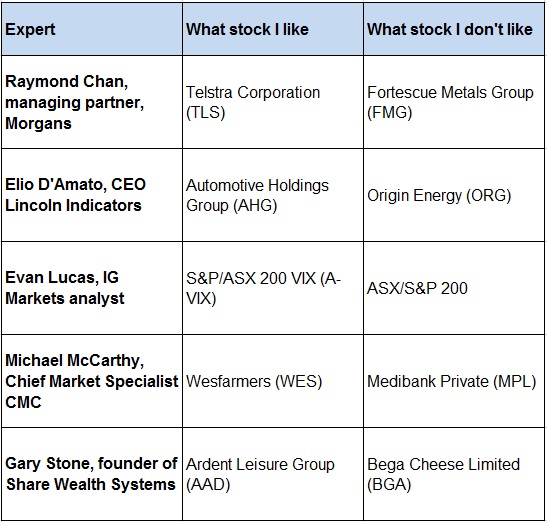 | Expert | What stock I like | What stock I don't like |
|---|---|---|
| Raymond Chan, managing partner, Morgans | Telstra Corporation (TLS) | Fortescue Metals Group (FMG) |
| Elio D'Amato, CEO Lincoln Indicators | Automotive Holdings Group (AHG) | Origin Energy (ORG) |
| Evan Lucas, IG Markets analyst | S&P/ASX 200 VIX (A-VIX) | ASX/S&P 200 |
| Michael McCarthy, Chief Market Specialist CMC | Wesfarmers (WES) | Medibank Private (MPL) |
| Gary Stone, founder of Share Wealth Systems | Ardent Leisure Group (AAD) | Bega Cheese Limited (BGA) |